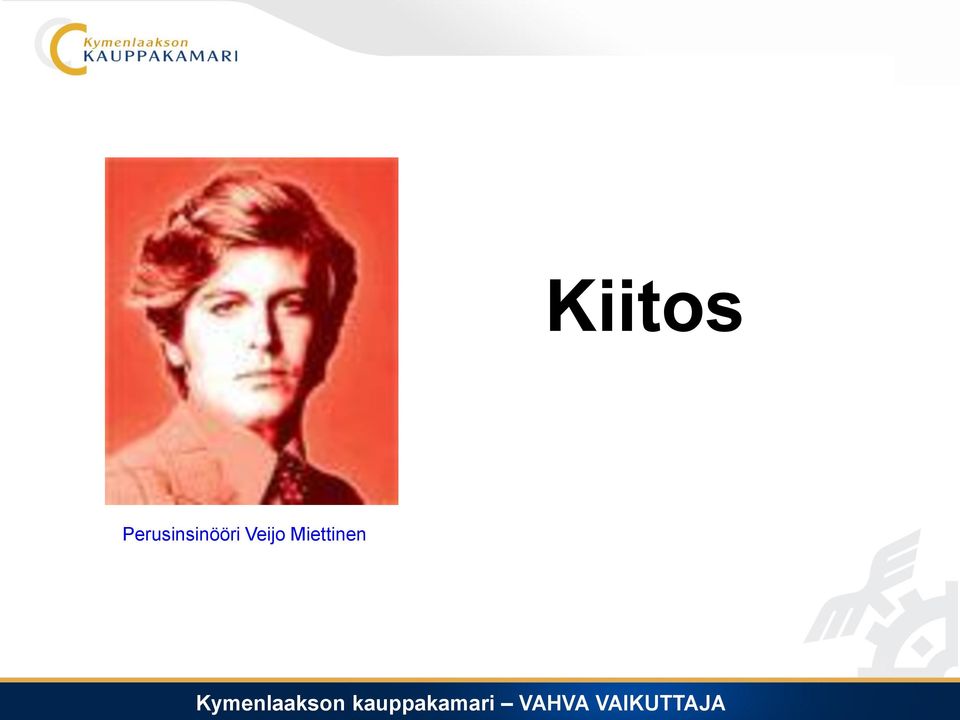 Kymenlaakson
KAUPPAKAMARI

Kiitos

Perusinsinööri Veijo Miettinen

Kymenlaakson kauppakamari – VAHVA VAIKUTTAJA